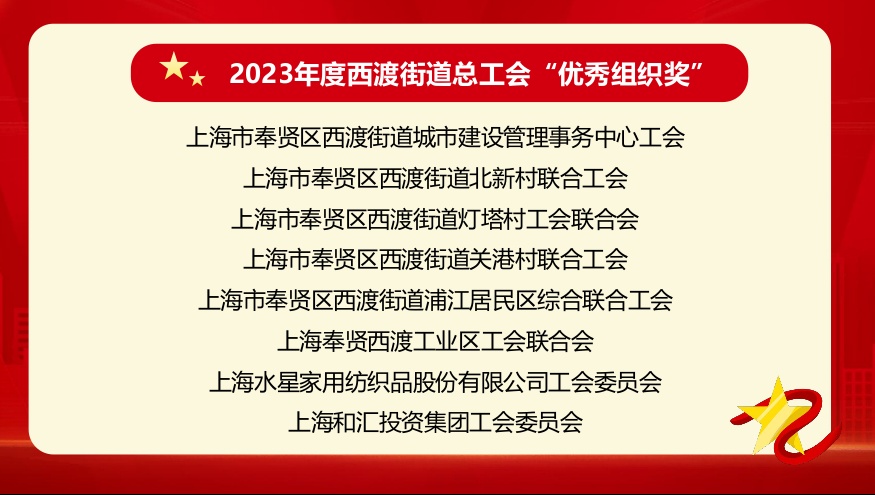 2023年度西渡街道总工会“优秀组织奖”

上海市奉贤区西渡街道城市建设管理事务中心工会

上海市奉贤区西渡街道北新村联合工会

上海市奉贤区西渡街道灯塔村工会联合会

上海市奉贤区西渡街道关港村联合工会

上海市奉贤区西渡街道浦江居民区综合联合工会

上海奉贤西渡工业区工会联合会

上海水星家用纺织品股份有限公司工会委员会

上海和汇投资集团工会委员会